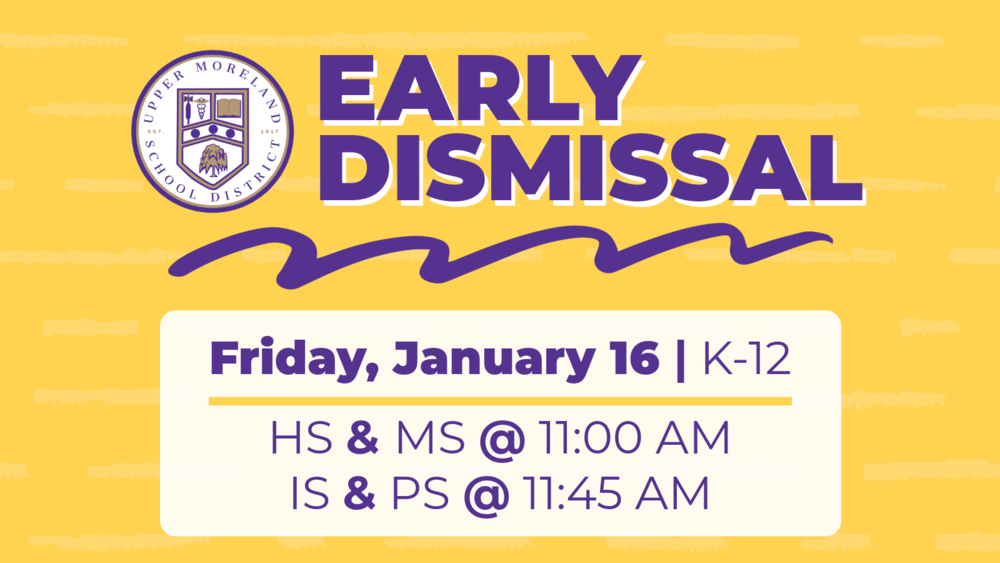 UPPER MORELAND SCHOOL DISTRICT
EST. 1917

EARLY DISMISSAL

Friday, January 16 | K-12

HS & MS @ 11:00 AM
IS & PS @ 11:45 AM